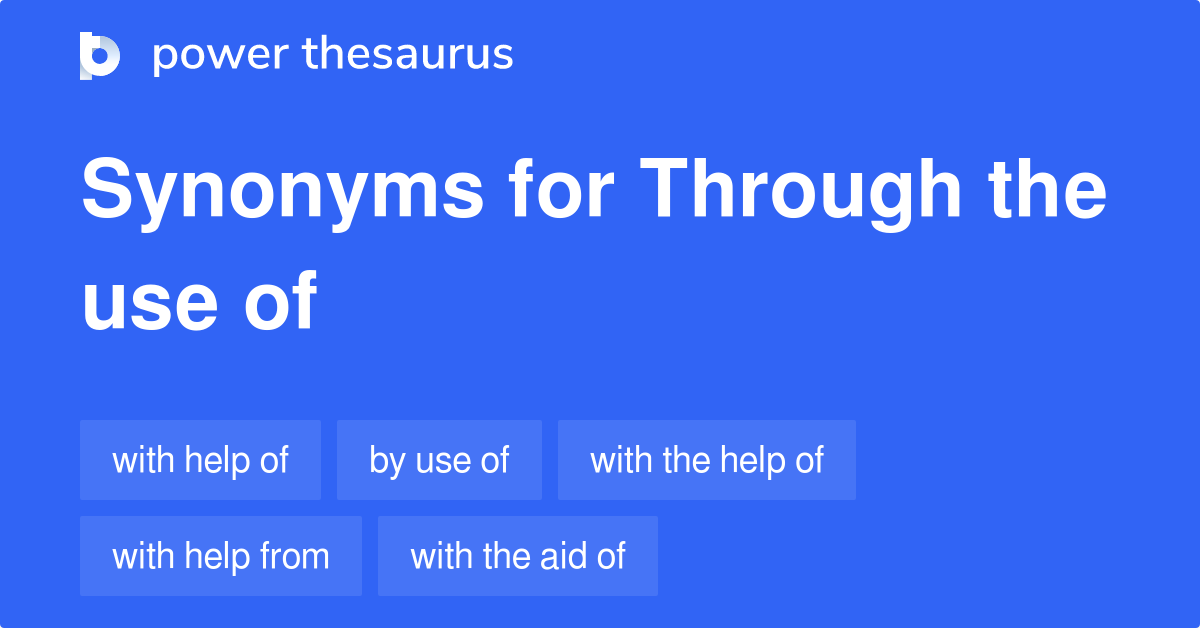 power thesaurus

Synonyms for Through the use of

with help of
by use of
with the help of
with help from
with the aid of